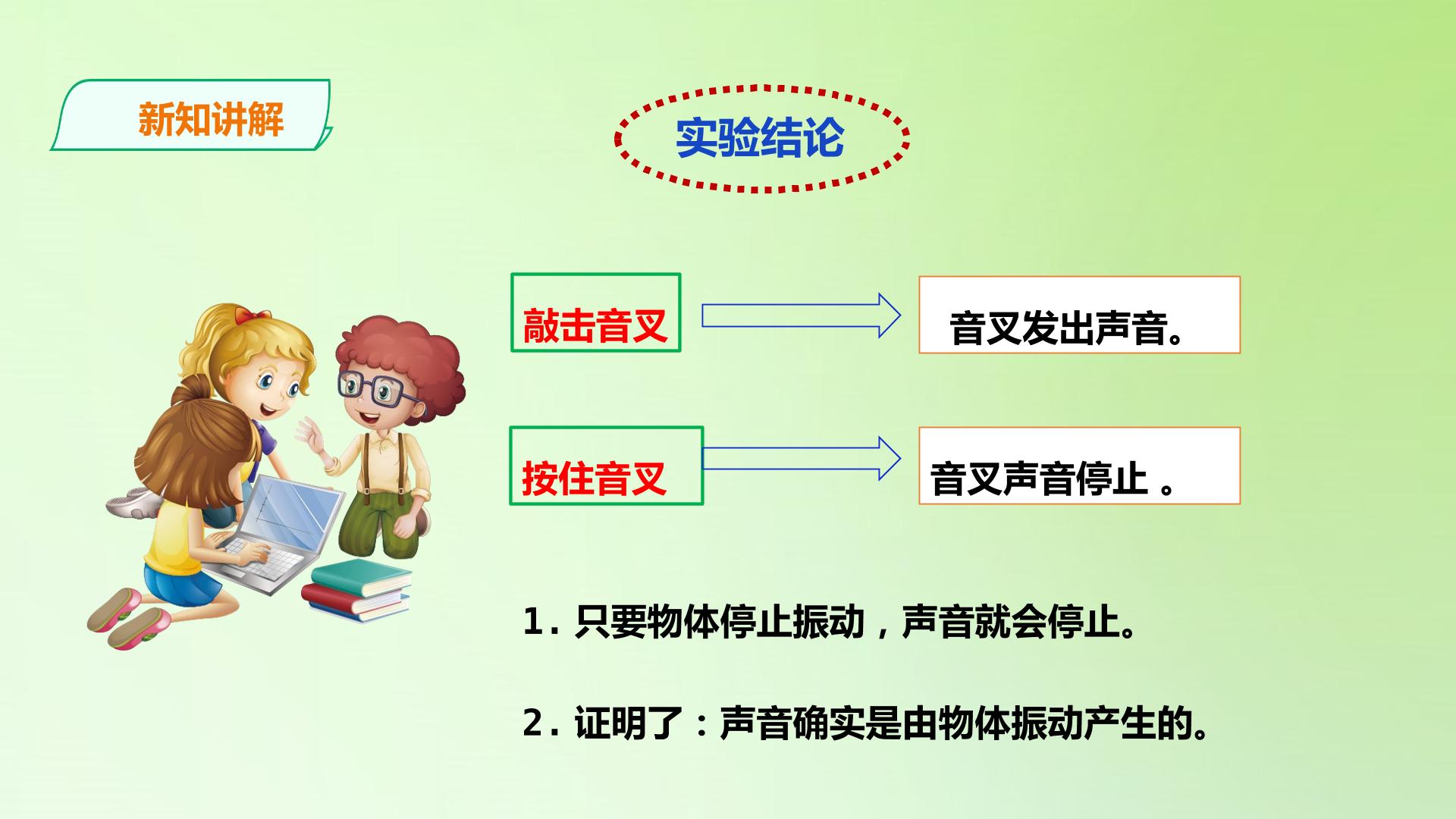 新知讲解

实验结论

敲击音叉

音叉发出声音。

按住音叉

音叉声音停止。

1.只要物体停止振动，声音就会停止。

2.证明了：声音确实是由物体振动产生的。